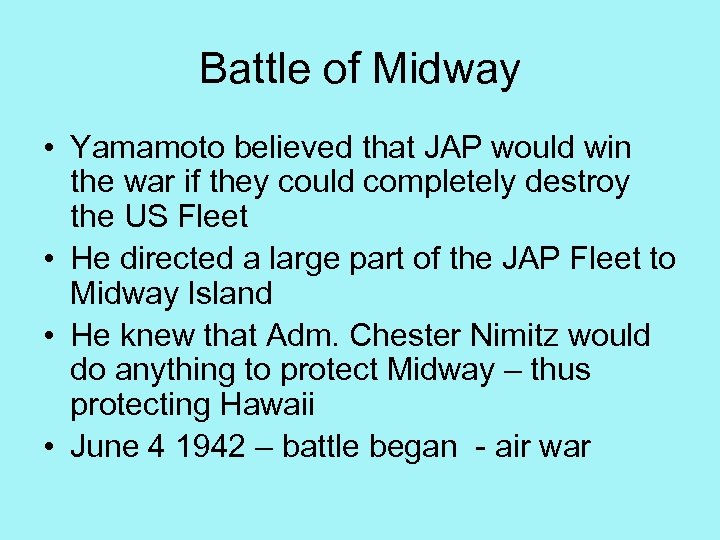 Battle of Midway

• Yamamoto believed that JAP would win the war if they could completely destroy the US Fleet
• He directed a large part of the JAP Fleet to Midway Island
• He knew that Adm. Chester Nimitz would do anything to protect Midway – thus protecting Hawaii
• June 4 1942 – battle began - air war